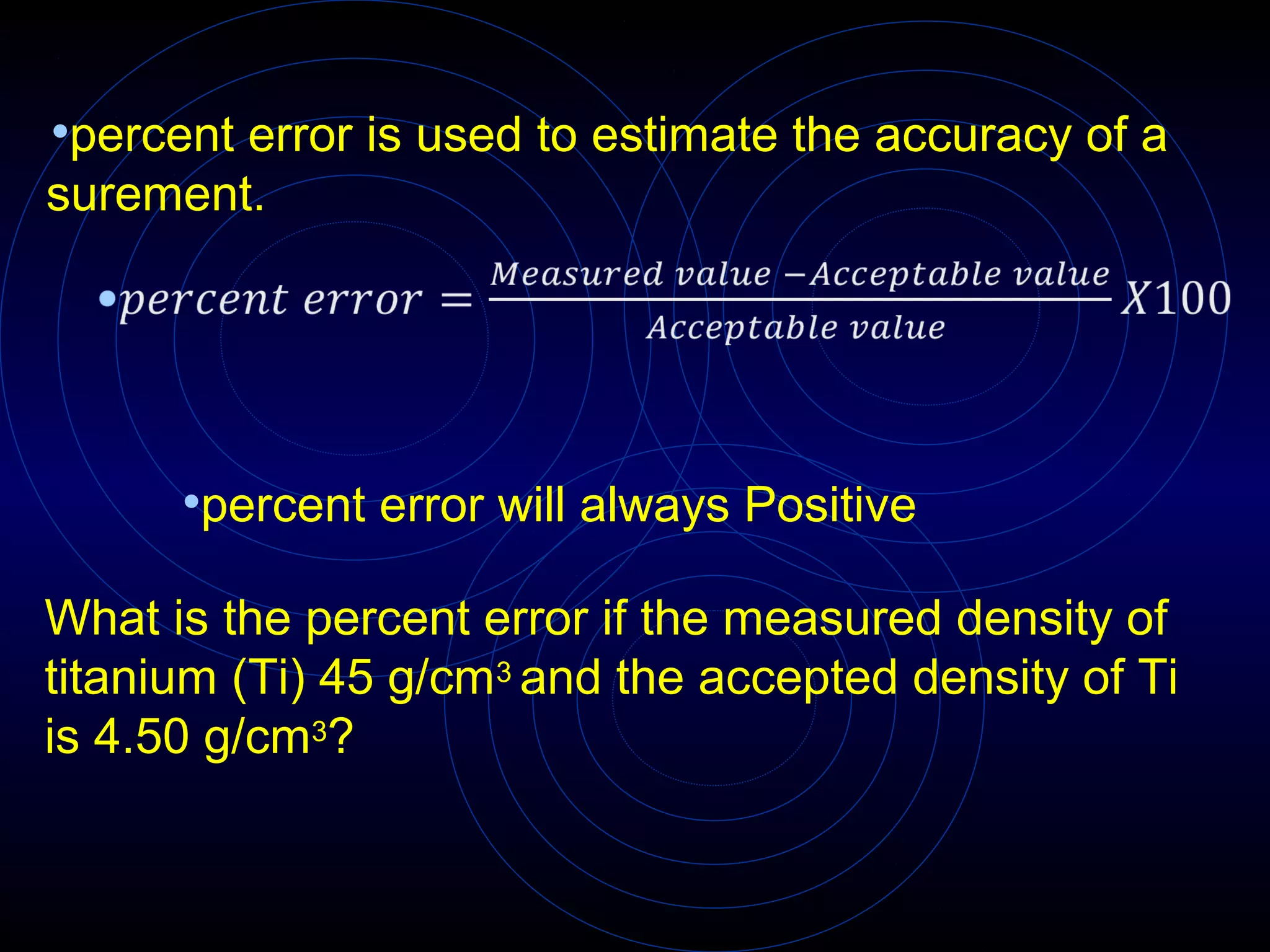 •percent error is used to estimate the accuracy of a surement.

•$percent\ error = \frac{Measured\ value - Acceptable\ value}{Acceptable\ value} X100$

•percent error will always Positive

What is the percent error if the measured density of titanium (Ti) 45 g/cm$^3$ and the accepted density of Ti is 4.50 g/cm$^3$?